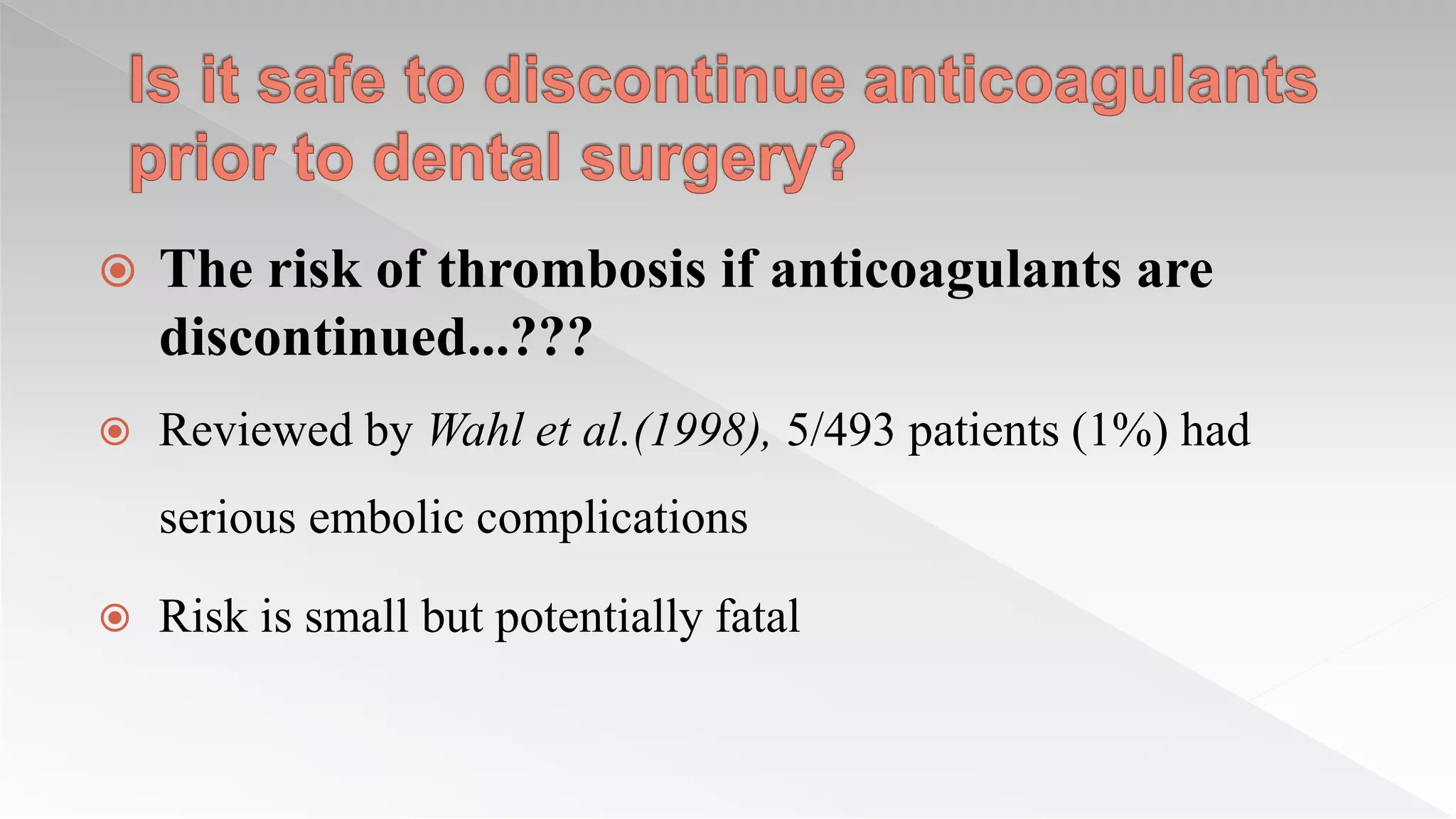 Is it safe to discontinue anticoagulants prior to dental surgery?

• The risk of thrombosis if anticoagulants are discontinued...???

• Reviewed by Wahl et al.(1998), 5/493 patients (1%) had serious embolic complications

• Risk is small but potentially fatal